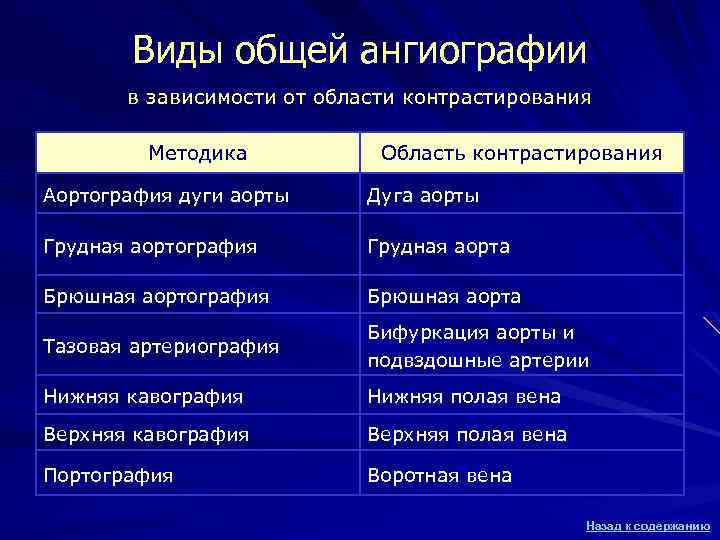 Виды общей ангиографии

в зависимости от области контрастирования

| Методика | Область контрастирования |
|---|---|
| Аортография дуги аорты | Дуга аорты |
| Грудная аортография | Грудная аорта |
| Брюшная аортография | Брюшная аорта |
| Тазовая артериография | Бифуркация аорты и подвздошные артерии |
| Нижняя кавография | Нижняя полая вена |
| Верхняя кавография | Верхняя полая вена |
| Портография | Воротная вена |

Назад к содержанию